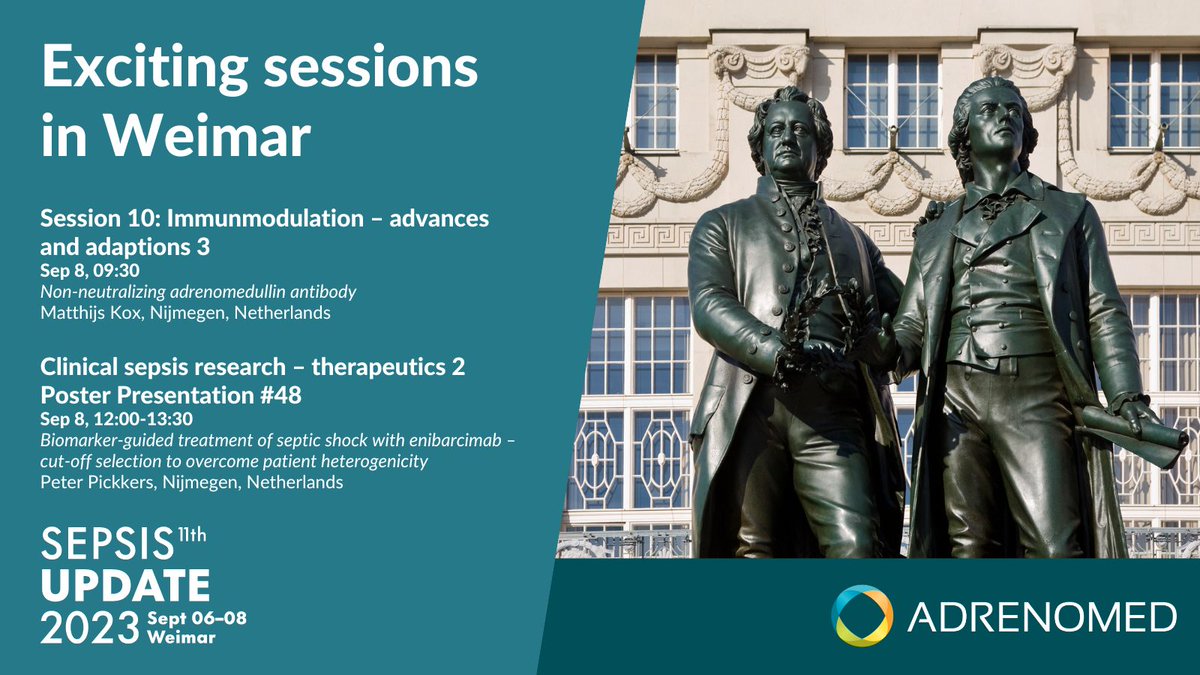 Exciting sessions in Weimar

Session 10: Immunmodulation – advances and adaptions 3
Sep 8, 09:30
Non-neutralizing adrenomedullin antibody
Matthijs Kox, Nijmegen, Netherlands

Clinical sepsis research – therapeutics 2
Poster Presentation #48
Sep 8, 12:00-13:30
Biomarker-guided treatment of septic shock with enibarcimab – cut-off selection to overcome patient heterogenicity
Peter Pickkers, Nijmegen, Netherlands

SEPSIS 11th
UPDATE
2023 Sept 06–08
Weimar

ADRENOMED